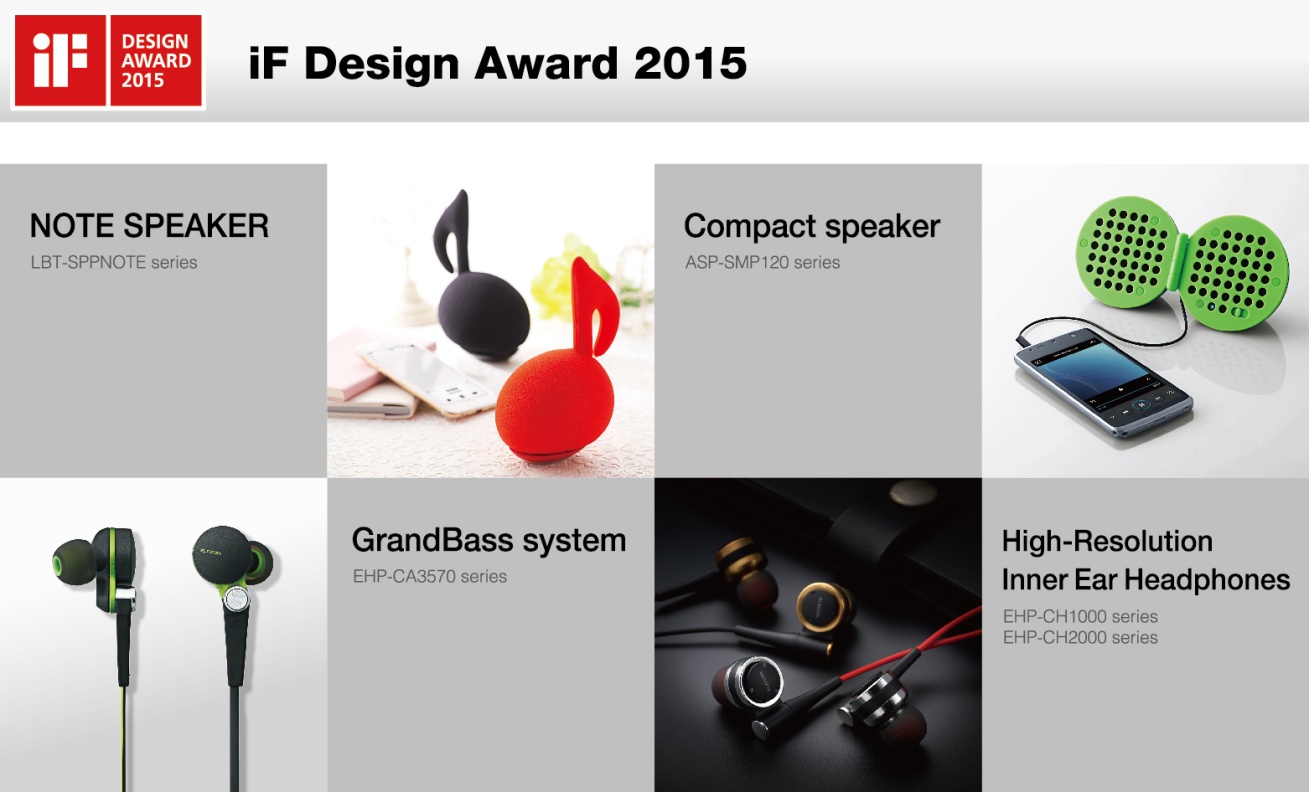 iF DESIGN AWARD 2015

iF Design Award 2015

NOTE SPEAKER
LBT-SPPNOTE series

Compact speaker
ASP-SMP120 series

GrandBass system
EHP-CA3570 series

High-Resolution Inner Ear Headphones
EHP-CH1000 series
EHP-CH2000 series